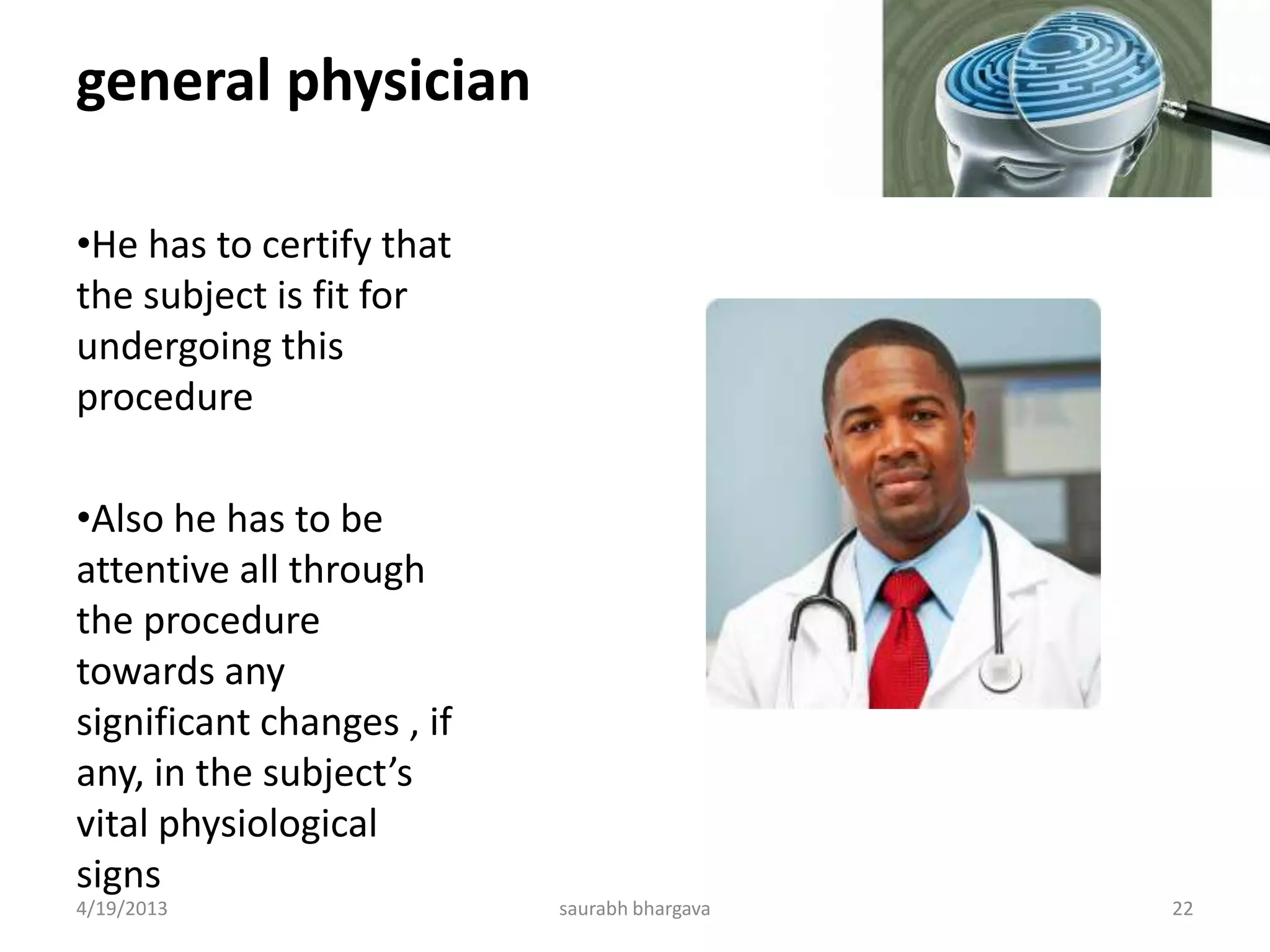 general physician

•He has to certify that the subject is fit for undergoing this procedure

•Also he has to be attentive all through the procedure towards any significant changes , if any, in the subject’s vital physiological signs

4/19/2013 saurabh bhargava 22